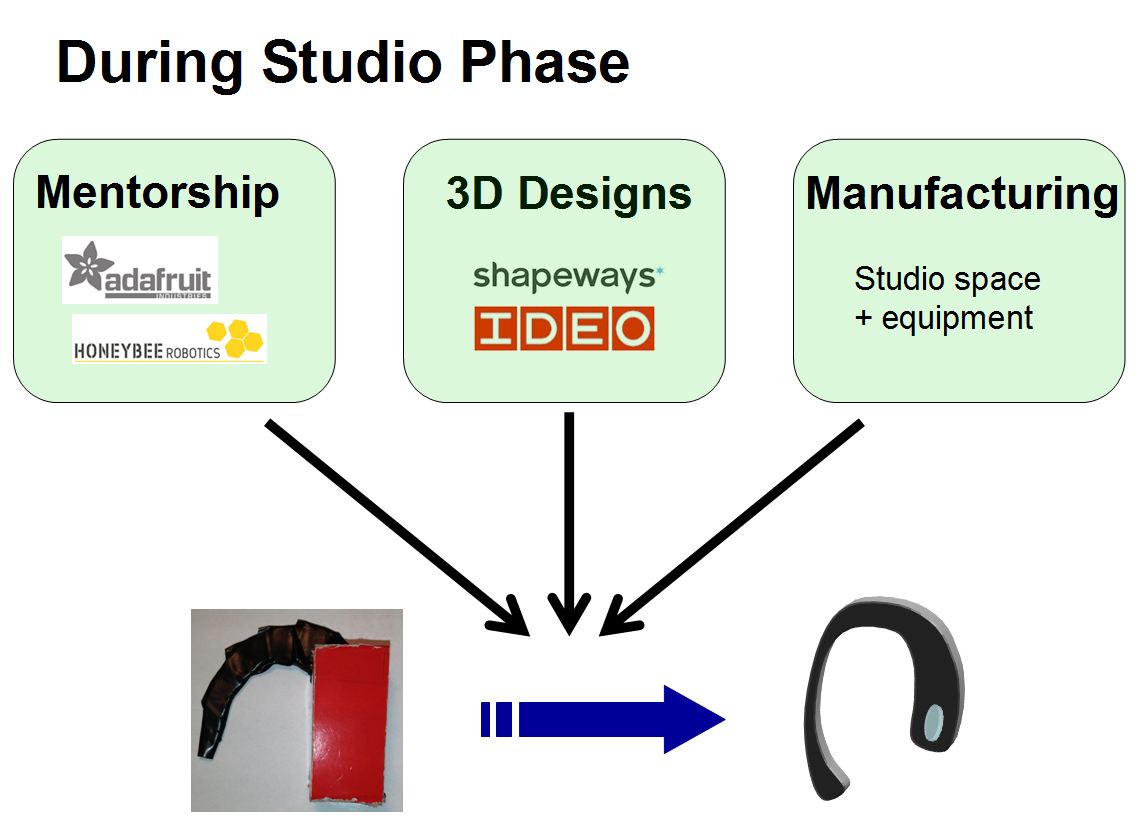 During Studio Phase

Mentorship

adafruit
INDUSTRIES

HONEYBEE ROBOTICS

3D Designs

shapeways

IDEO

Manufacturing

Studio space
+ equipment